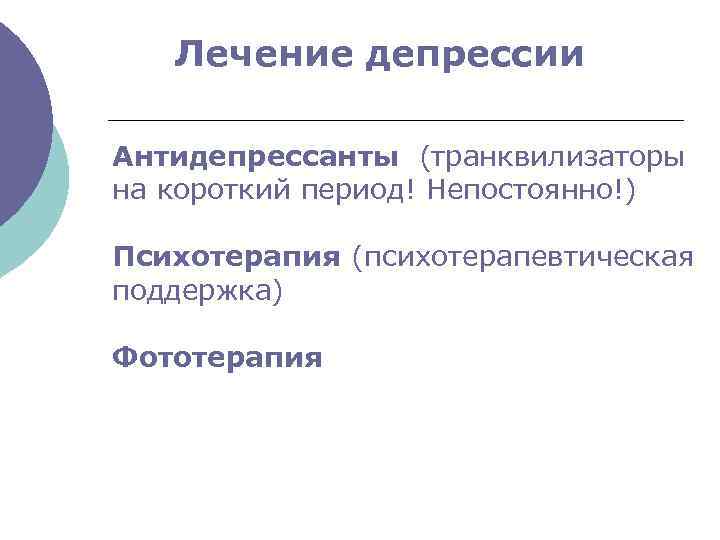 Лечение депрессии

Антидепрессанты (транквилизаторы на короткий период! Непостоянно!)

Психотерапия (психотерапевтическая поддержка)

Фототерапия